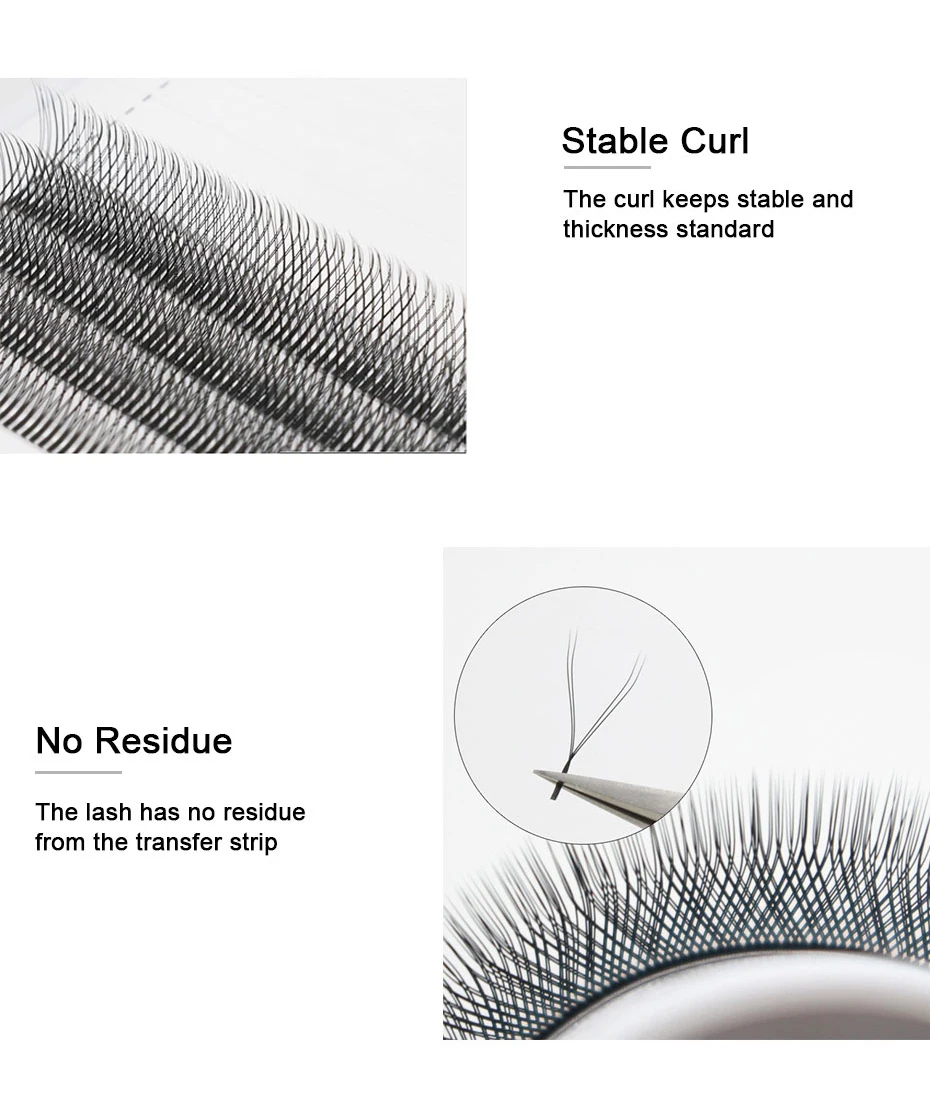 Stable Curl

The curl keeps stable and thickness standard

No Residue

The lash has no residue from the transfer strip